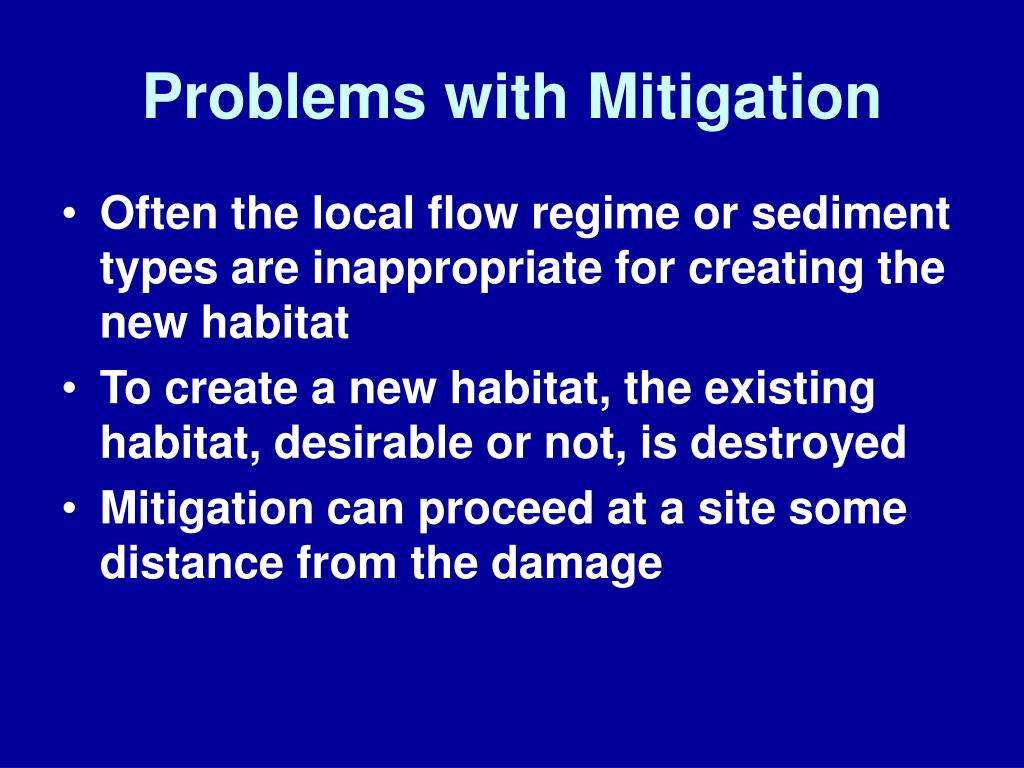 Problems with Mitigation

• Often the local flow regime or sediment types are inappropriate for creating the new habitat
• To create a new habitat, the existing habitat, desirable or not, is destroyed
• Mitigation can proceed at a site some distance from the damage